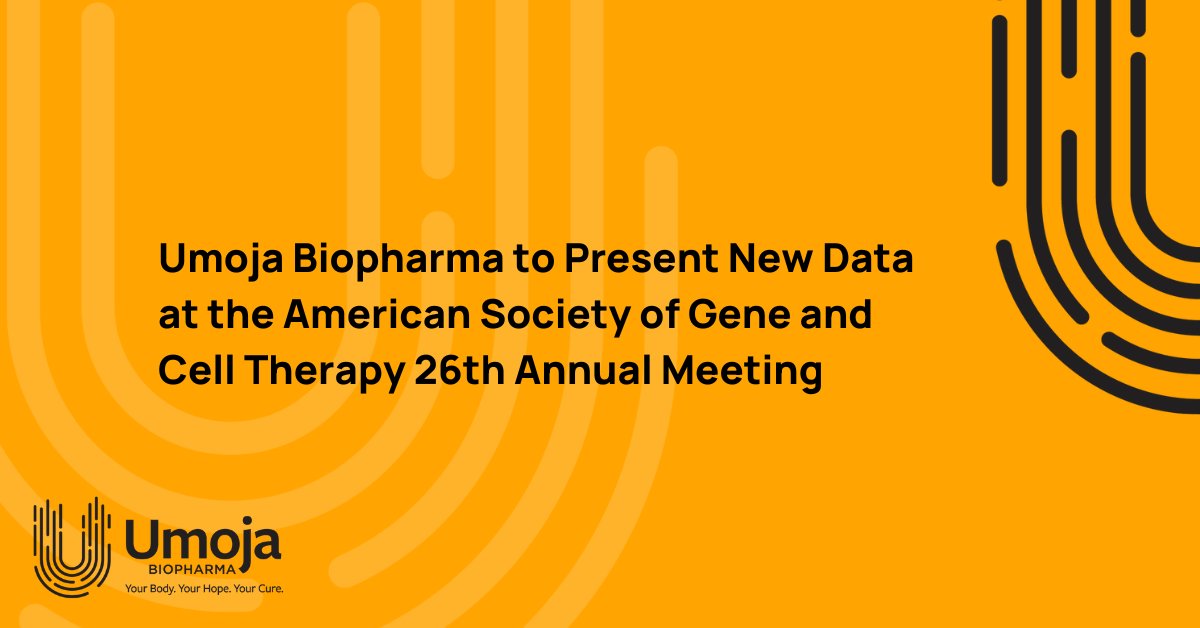 Umoja Biopharma to Present New Data at the American Society of Gene and Cell Therapy 26th Annual Meeting

Umoja
BIOPHARMA
Your Body. Your Hope. Your Cure.